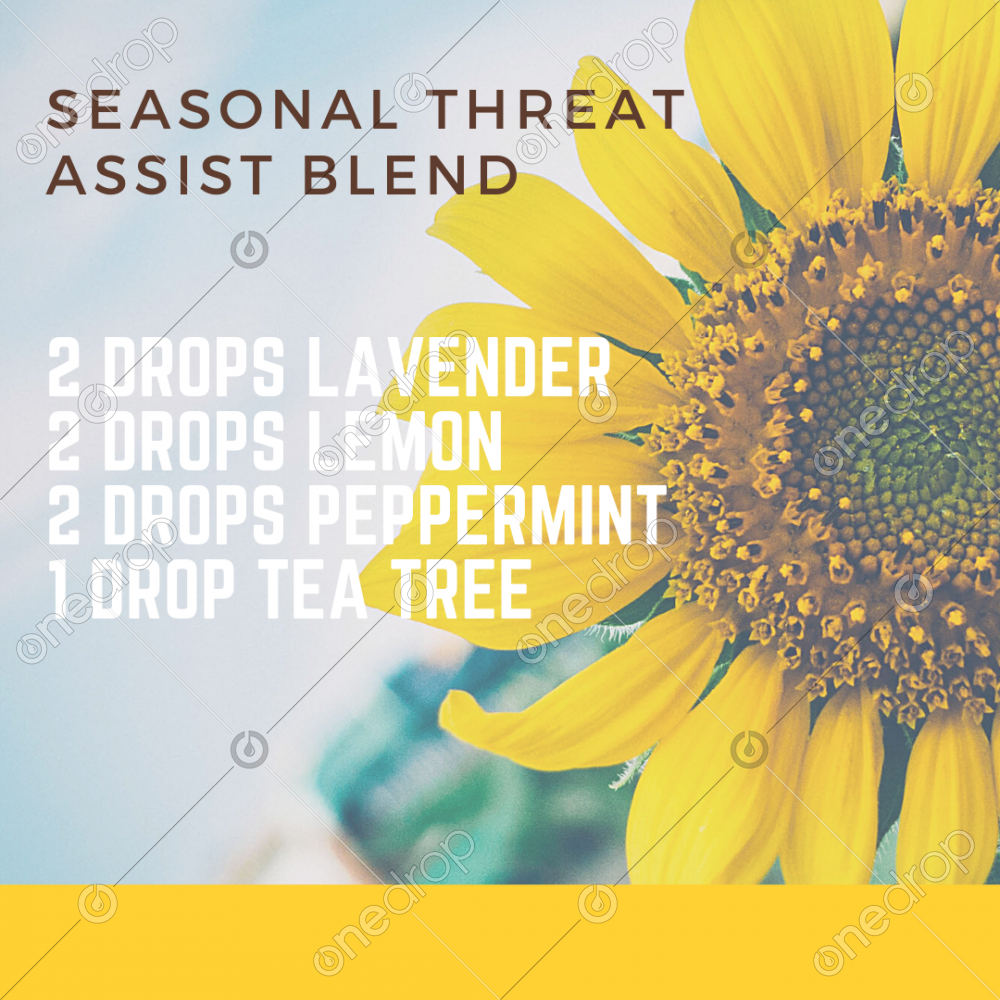 SEASONAL THREAT ASSIST BLEND

2 DROPS LAVENDER
2 DROPS LEMON
2 DROPS PEPPERMINT
1 DROP TEA TREE

onedrop